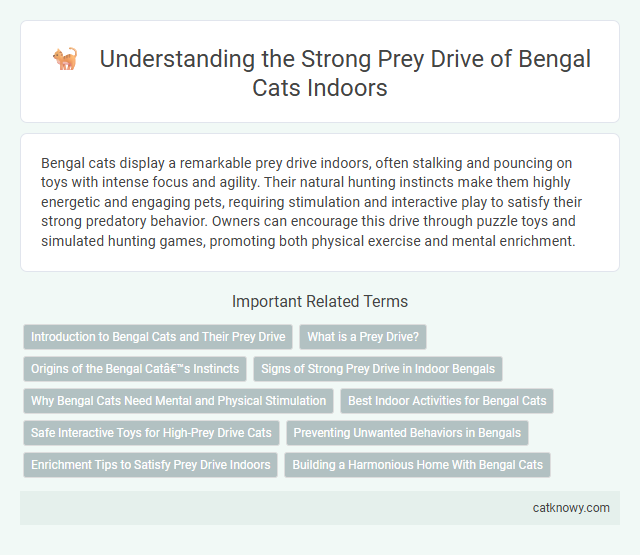 Understanding the Strong Prey Drive of Bengal Cats Indoors

Bengal cats display a remarkable prey drive indoors, often stalking and pouncing on toys with intense focus and agility. Their natural hunting instincts make them highly energetic and engaging pets, requiring stimulation and interactive play to satisfy their strong predatory behavior. Owners can encourage this drive through puzzle toys and simulated hunting games, promoting both physical exercise and mental enrichment.

Important Related Terms

Introduction to Bengal Cats and Their Prey Drive

What is a Prey Drive?

Origins of the Bengal Catâ€™s Instincts

Signs of Strong Prey Drive in Indoor Bengals

Why Bengal Cats Need Mental and Physical Stimulation

Best Indoor Activities for Bengal Cats

Safe Interactive Toys for High-Prey Drive Cats

Preventing Unwanted Behaviors in Bengals

Enrichment Tips to Satisfy Prey Drive Indoors

Building a Harmonious Home With Bengal Cats

catknowy.com